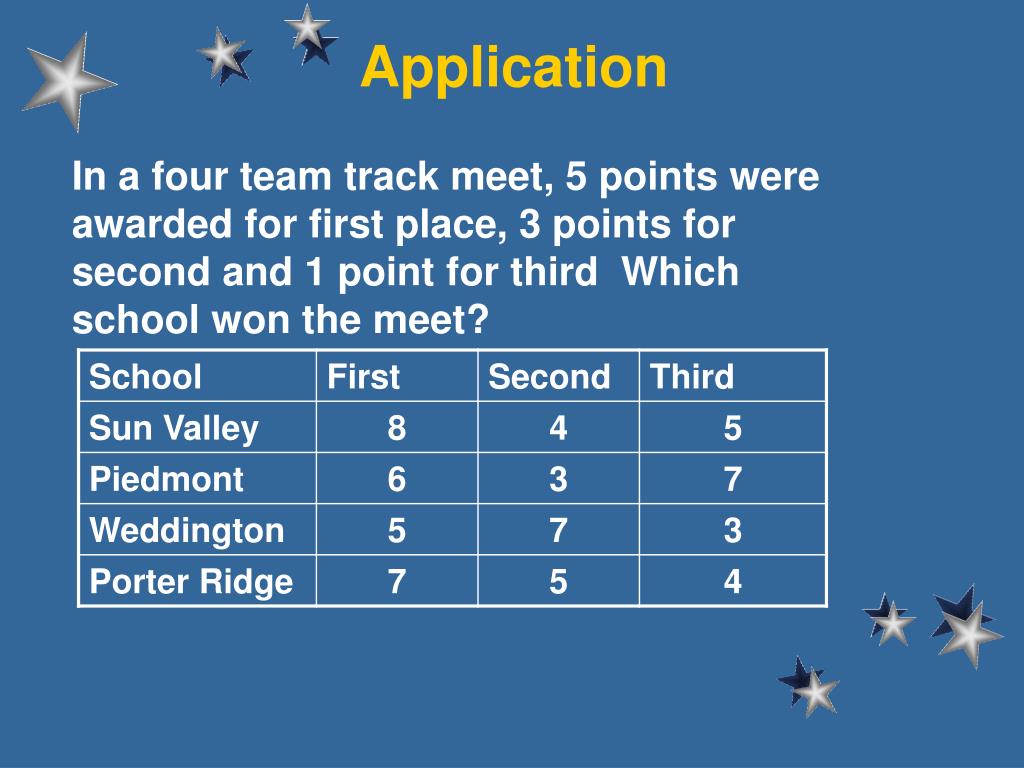 Application

In a four team track meet, 5 points were awarded for first place, 3 points for second and 1 point for third  Which school won the meet?

| School | First | Second | Third |
|---|---|---|---|
| Sun Valley | 8 | 4 | 5 |
| Piedmont | 6 | 3 | 7 |
| Weddington | 5 | 7 | 3 |
| Porter Ridge | 7 | 5 | 4 |